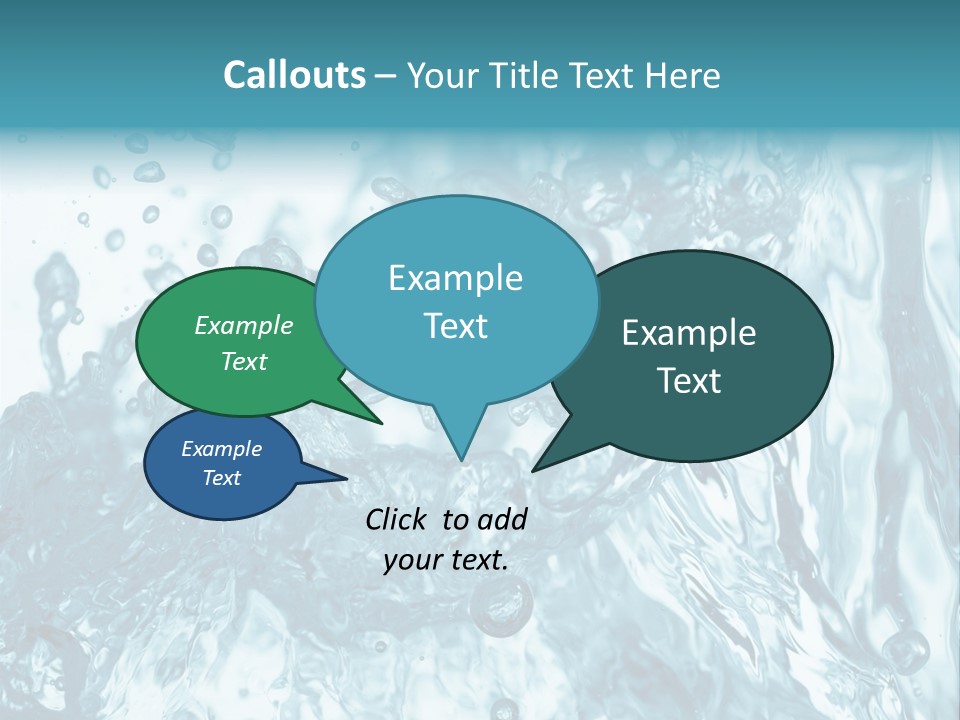 Callouts – Your Title Text Here

Example Text

Example Text

Example Text

Example Text

Click to add your text.